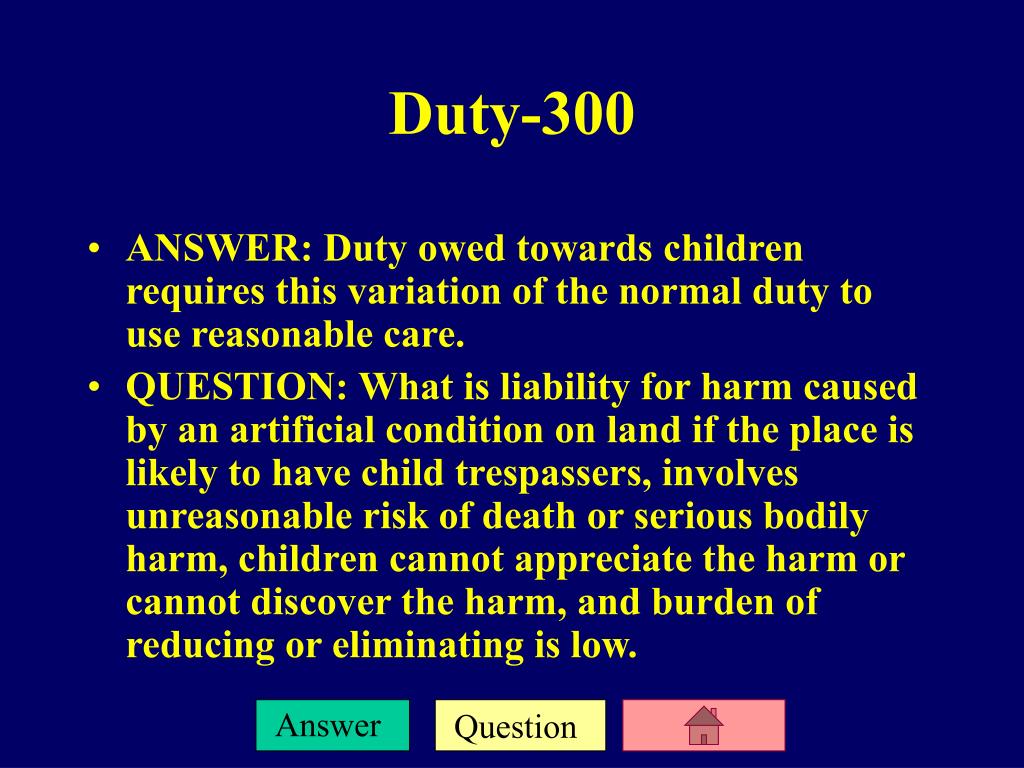 Duty-300

• ANSWER: Duty owed towards children requires this variation of the normal duty to use reasonable care.
• QUESTION: What is liability for harm caused by an artificial condition on land if the place is likely to have child trespassers, involves unreasonable risk of death or serious bodily harm, children cannot appreciate the harm or cannot discover the harm, and burden of reducing or eliminating is low.

Answer
Question